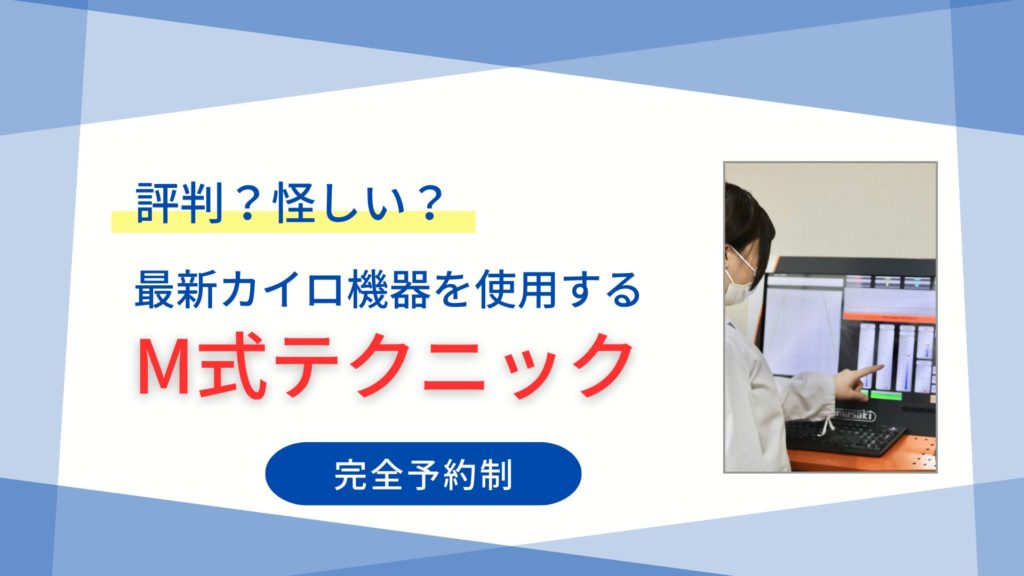 評判？怪しい？

最新カイロ機器を使用する

M式テクニック

完全予約制